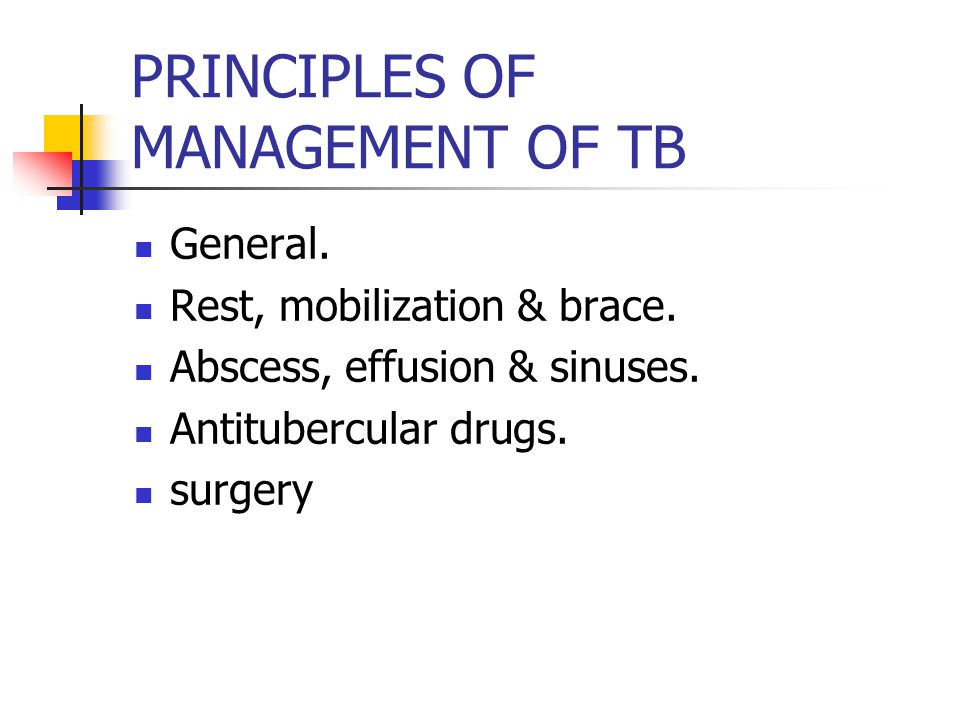 PRINCIPLES OF MANAGEMENT OF TB

- General.
- Rest, mobilization & brace.
- Abscess, effusion & sinuses.
- Antitubercular drugs.
- surgery